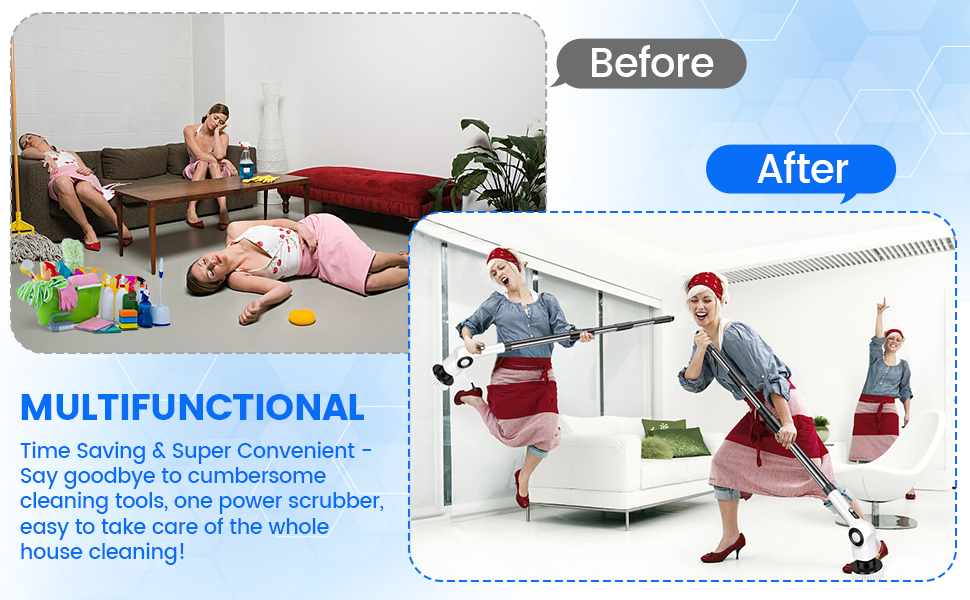 Before

After

MULTIFUNCTIONAL

Time Saving & Super Convenient - Say goodbye to cumbersome cleaning tools, one power scrubber, easy to take care of the whole house cleaning!